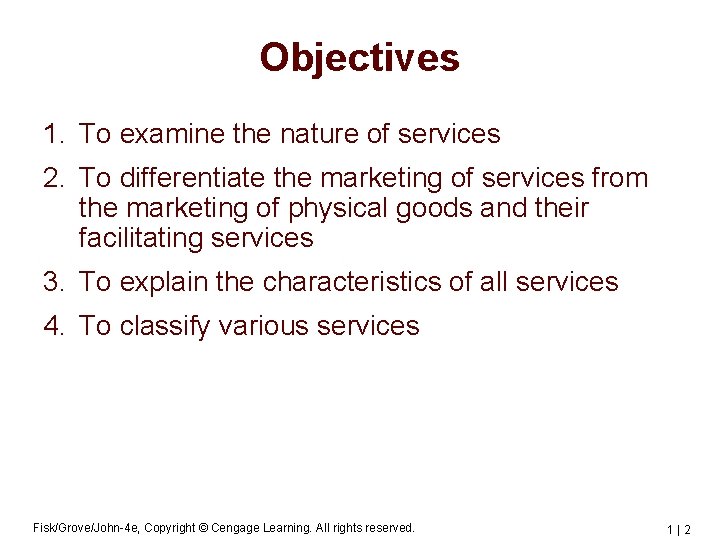 Objectives

1. To examine the nature of services
2. To differentiate the marketing of services from the marketing of physical goods and their facilitating services
3. To explain the characteristics of all services
4. To classify various services

Fisk/Grove/John-4e, Copyright © Cengage Learning. All rights reserved.

1 | 2